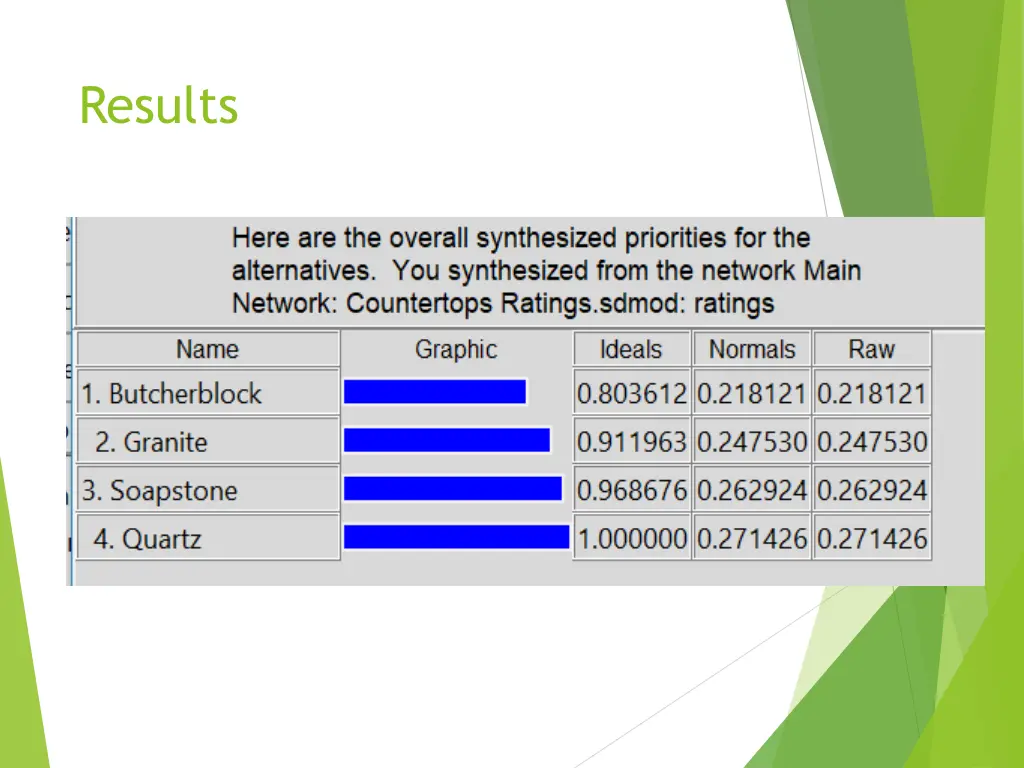 Results

Here are the overall synthesized priorities for the alternatives. You synthesized from the network Main Network: Countertops Ratings.sdmod: ratings

| Name | Graphic | Ideals | Normals | Raw |
|---|---|---|---|---|
| 1. Butcherblock | | 0.803612 | 0.218121 | 0.218121 |
| 2. Granite | | 0.911963 | 0.247530 | 0.247530 |
| 3. Soapstone | | 0.968676 | 0.262924 | 0.262924 |
| 4. Quartz | | 1.000000 | 0.271426 | 0.271426 |